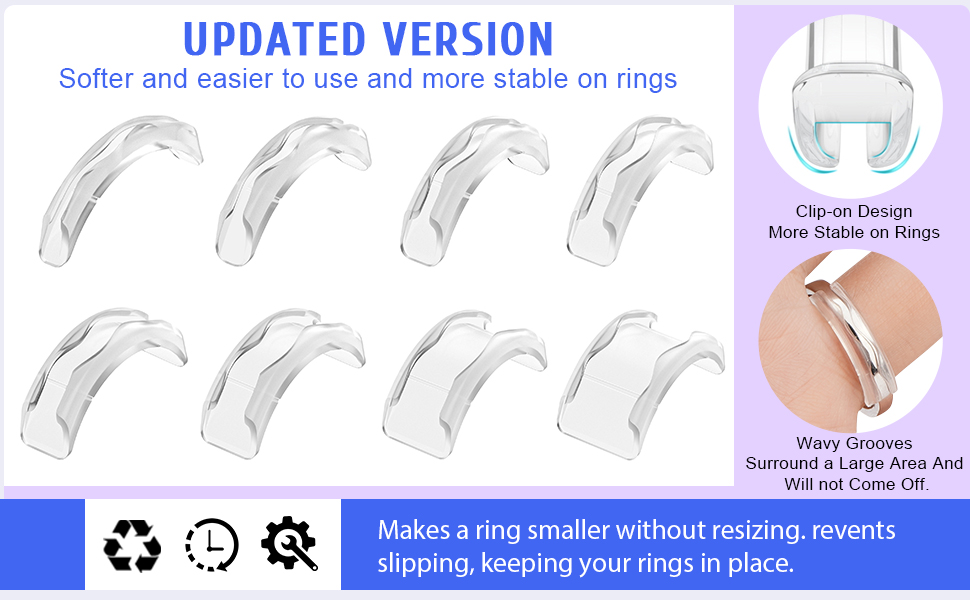 UPDATED VERSION
Softer and easier to use and more stable on rings

Clip-on Design
More Stable on Rings

Wavy Grooves
Surround a Large Area And
Will not Come Off.

Makes a ring smaller without resizing. revents slipping, keeping your rings in place.